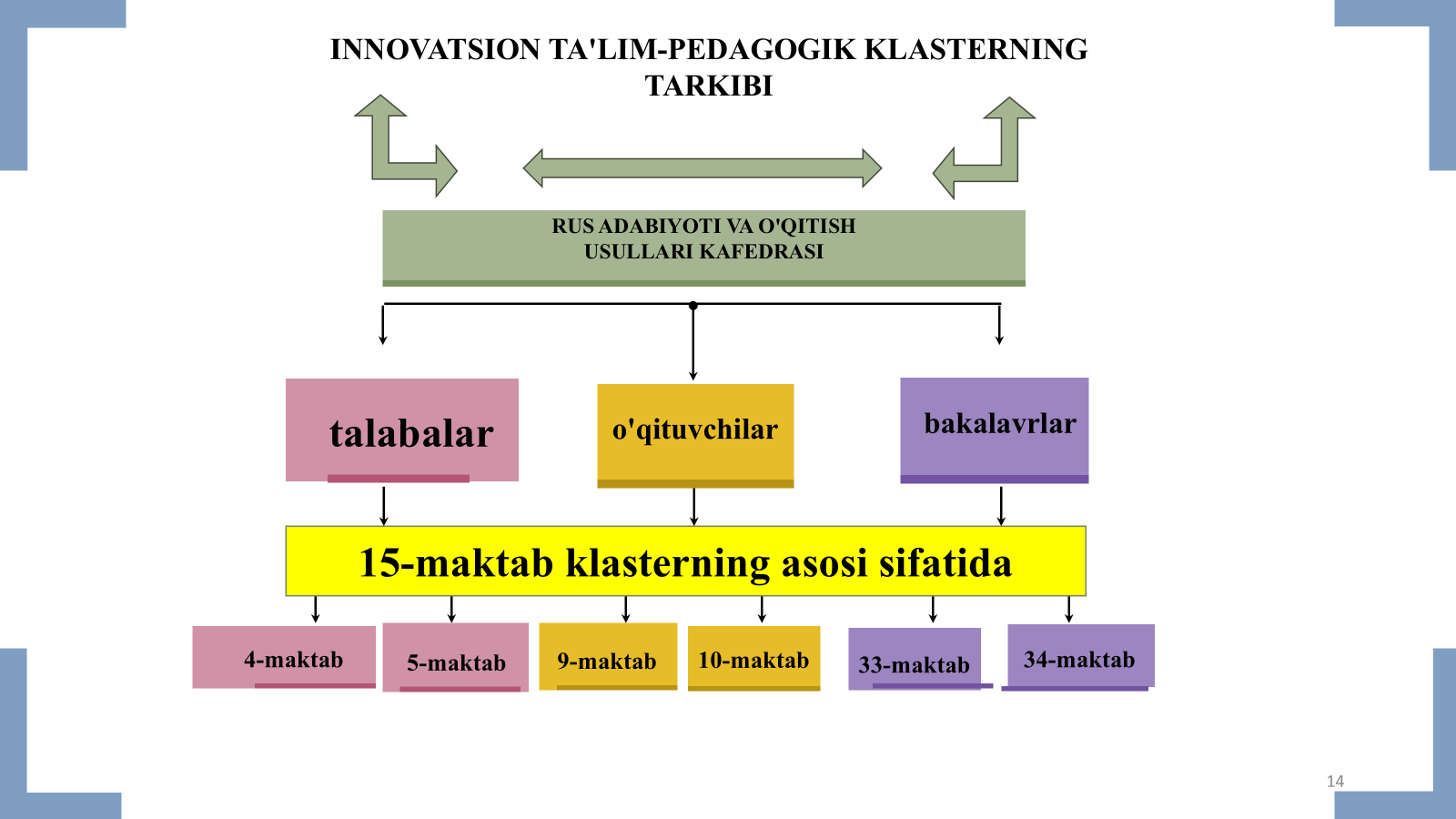 INNOVATSION TA'LIM-PEDAGOGIK KLASTERNING TARKIBI

RUS ADABIYOTI VA O'QITISH USULLARI KAFEDRASI

talabalar

o'qituvchilar

bakalavrlar

15-maktab klasterning asosi sifatida

4-maktab

5-maktab

9-maktab

10-maktab

33-maktab

34-maktab

14